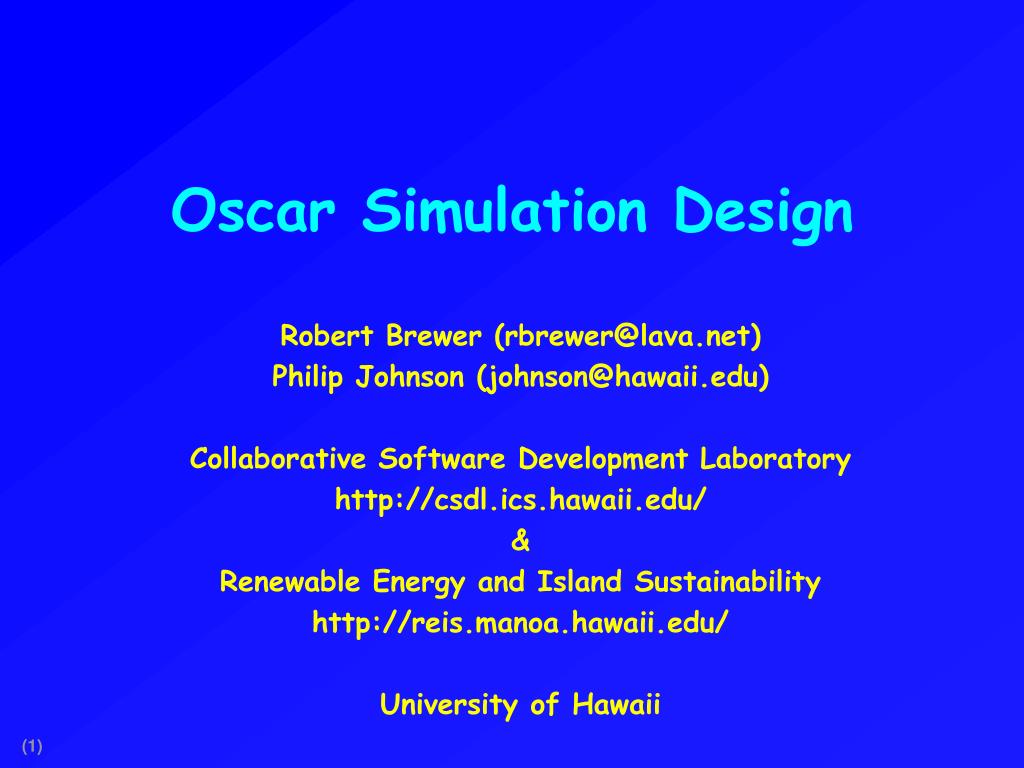 Oscar Simulation Design

Robert Brewer (rbrewer@lava.net)
Philip Johnson (johnson@hawaii.edu)

Collaborative Software Development Laboratory
http://csdl.ics.hawaii.edu/
&
Renewable Energy and Island Sustainability
http://reis.manoa.hawaii.edu/

University of Hawaii

(1)